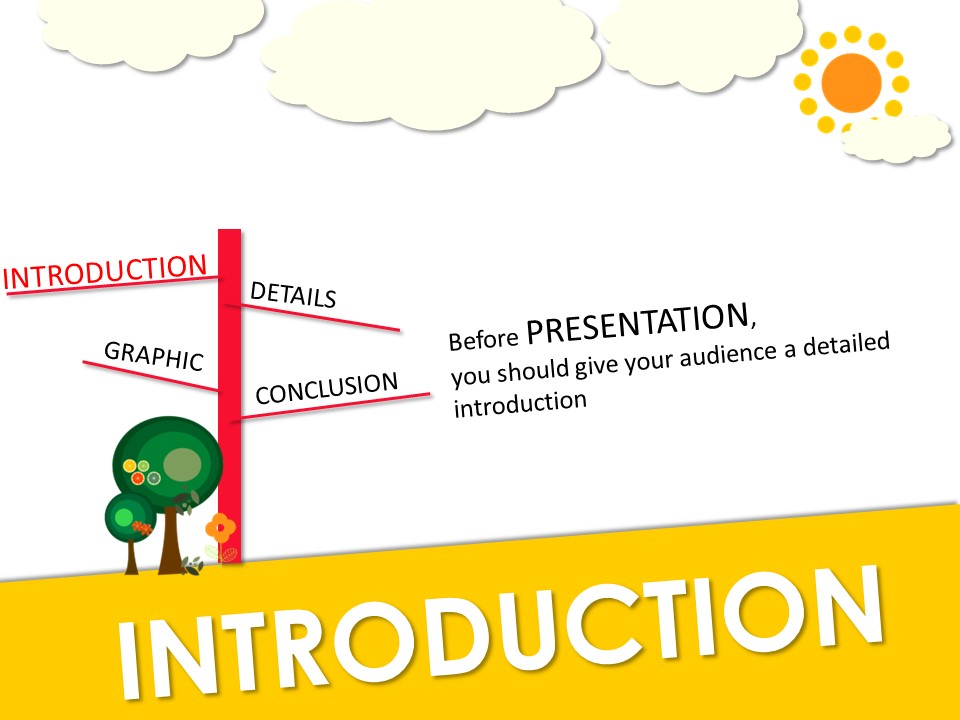 INTRODUCTION
DETAILS
GRAPHIC
CONCLUSION

Before PRESENTATION, you should give your audience a detailed introduction

INTRODUCTION